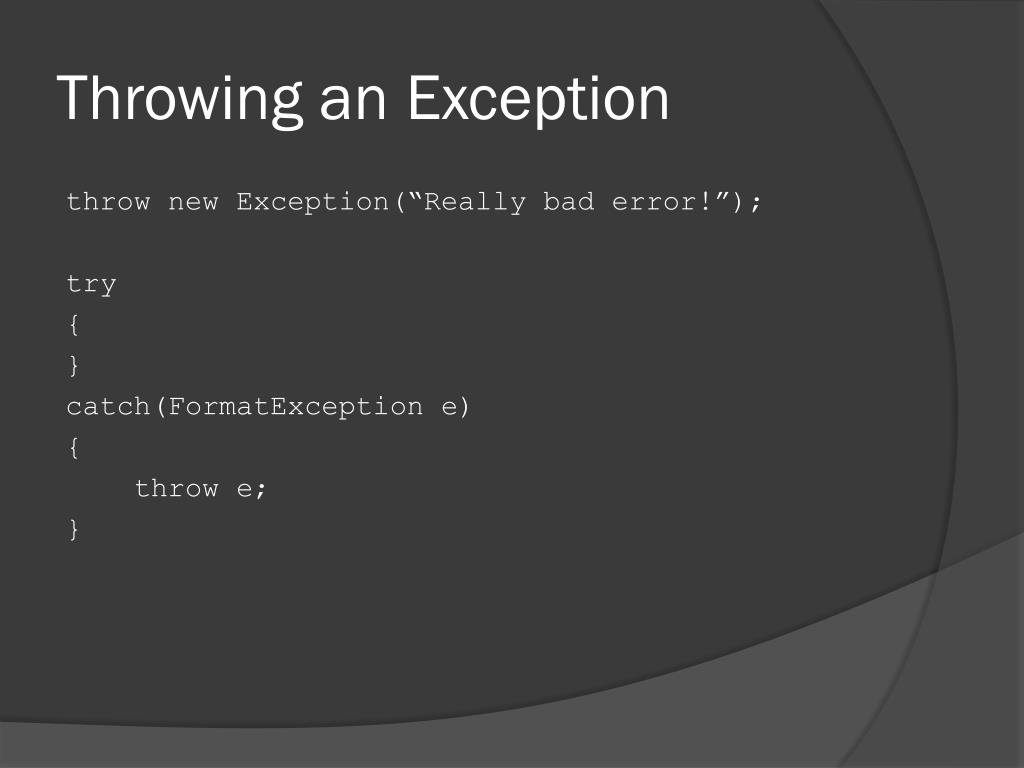 Throwing an Exception

throw new Exception(“Really bad error!”);

try
{
}
catch(FormatException e)
{
    throw e;
}